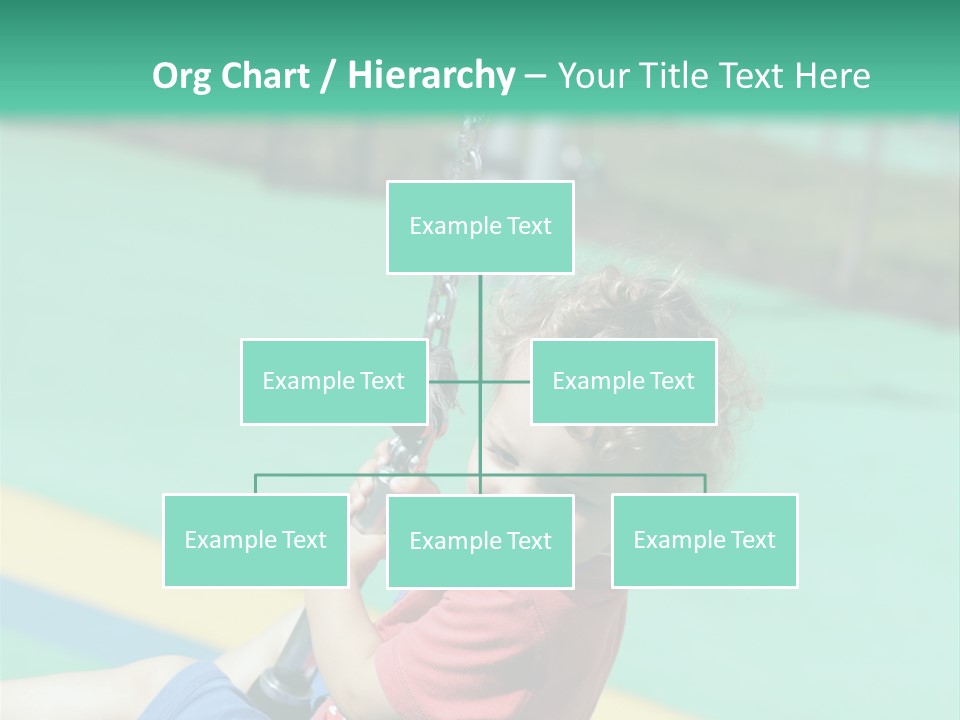 Org Chart / Hierarchy – Your Title Text Here

Example Text

Example Text

Example Text

Example Text

Example Text

Example Text